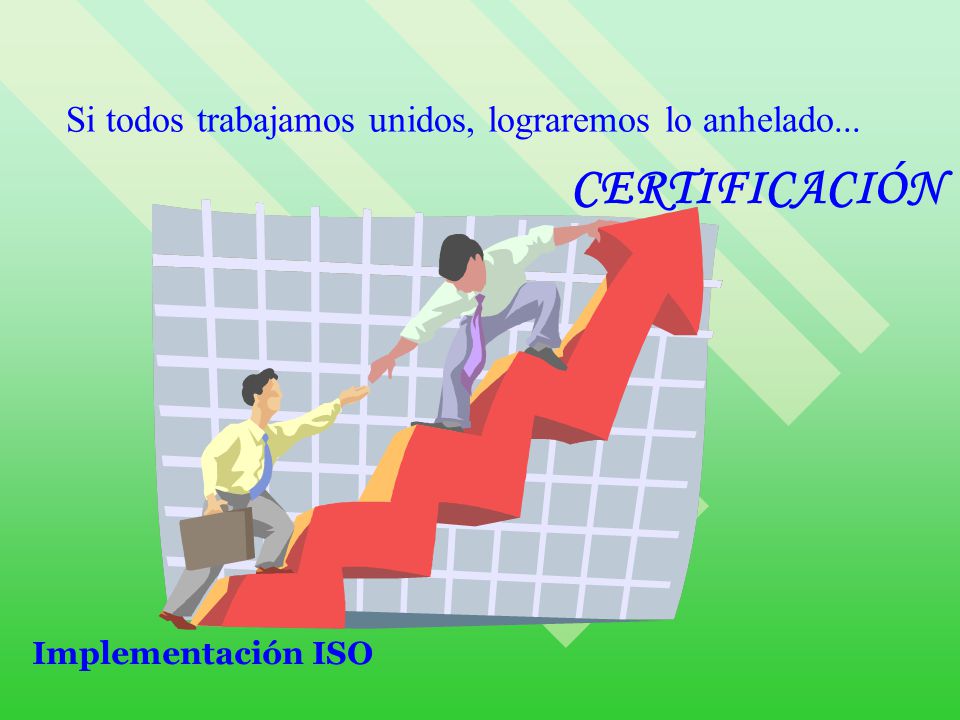 Si todos trabajamos unidos, lograremos lo anhelado...

CERTIFICACIÓN

Implementación ISO